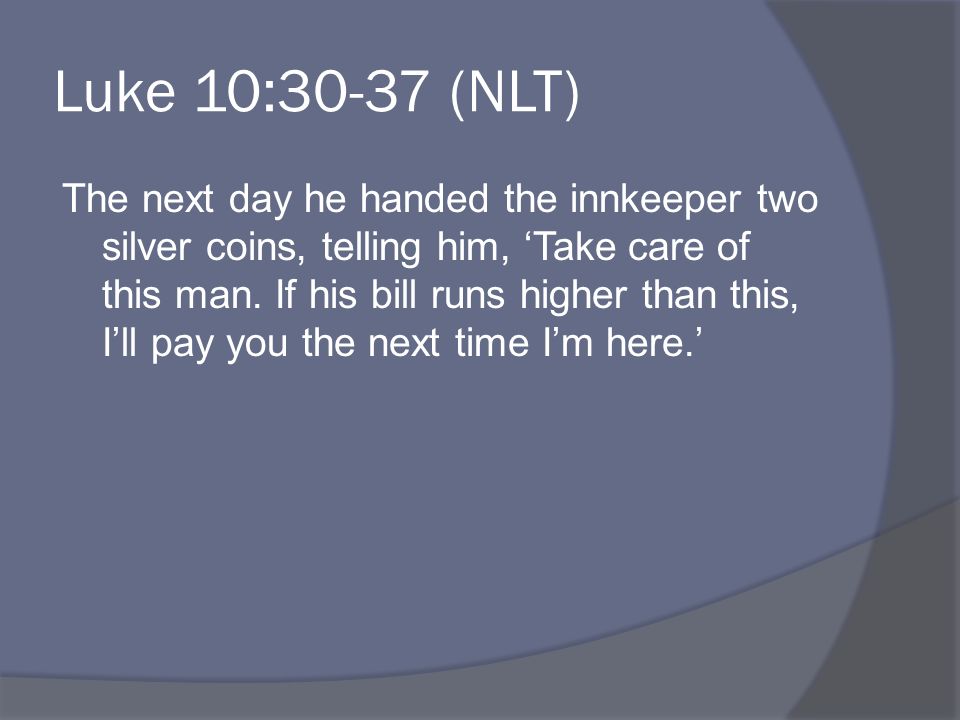 Luke 10:30-37 (NLT)

The next day he handed the innkeeper two silver coins, telling him, ‘Take care of this man. If his bill runs higher than this, I’ll pay you the next time I’m here.’